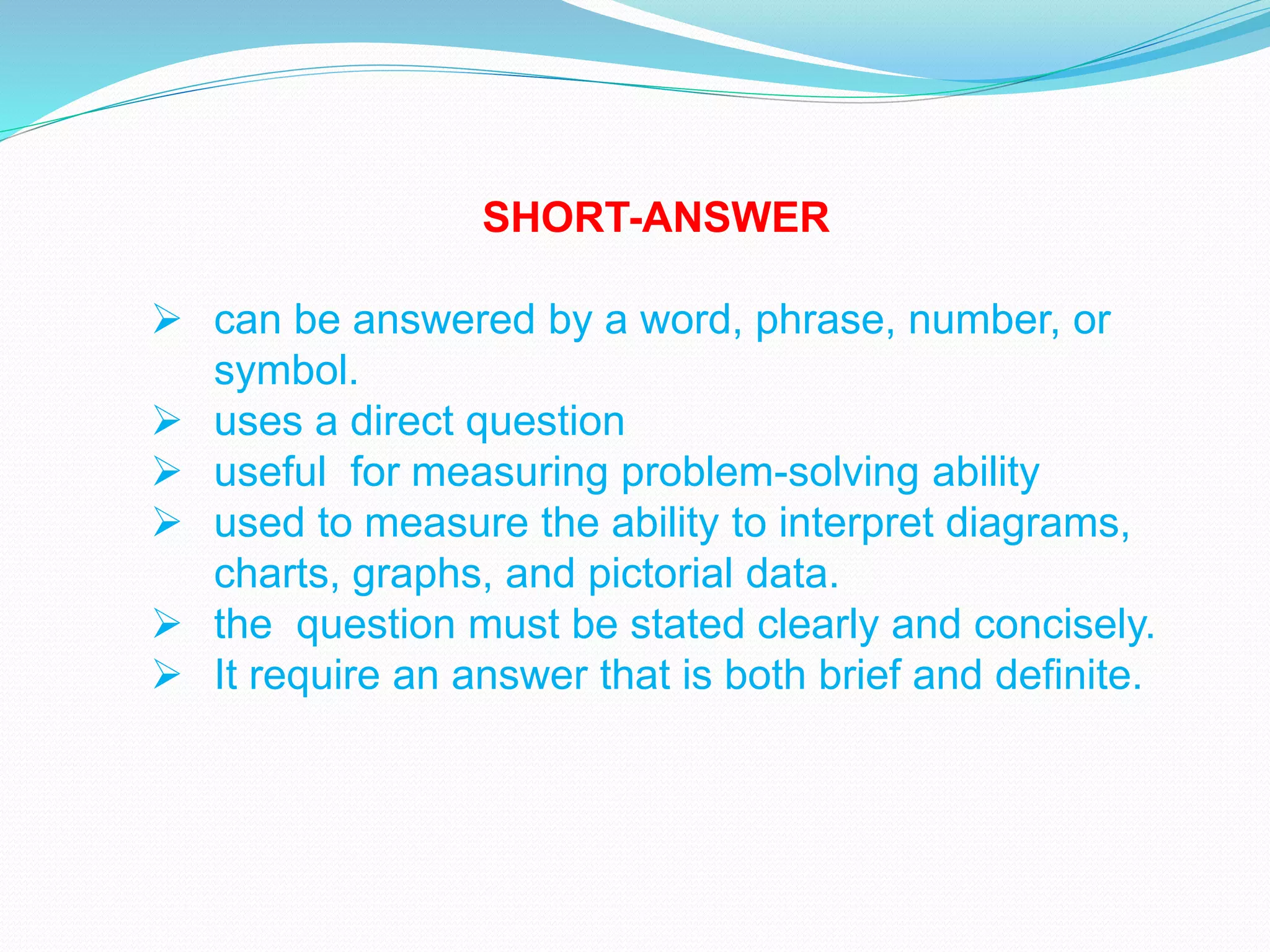 SHORT-ANSWER

➢ can be answered by a word, phrase, number, or symbol.
➢ uses a direct question
➢ useful  for measuring problem-solving ability
➢ used to measure the ability to interpret diagrams, charts, graphs, and pictorial data.
➢ the  question must be stated clearly and concisely.
➢ It require an answer that is both brief and definite.